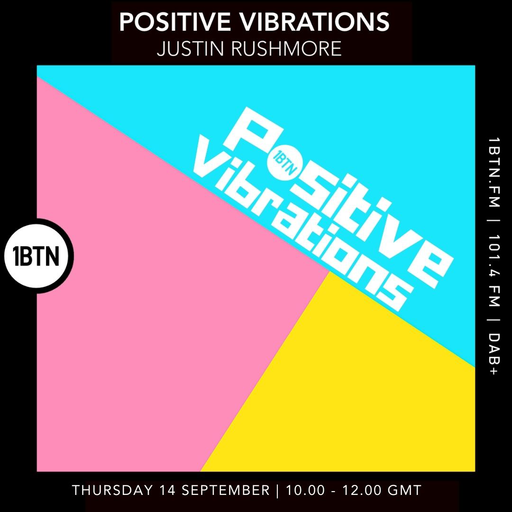 POSITIVE VIBRATIONS
JUSTIN RUSHMORE

1BTN
Positive
Vibrations

1BTN

1BTN.FM | 101.4 FM | DAB+

THURSDAY 14 SEPTEMBER | 10.00 - 12.00 GMT